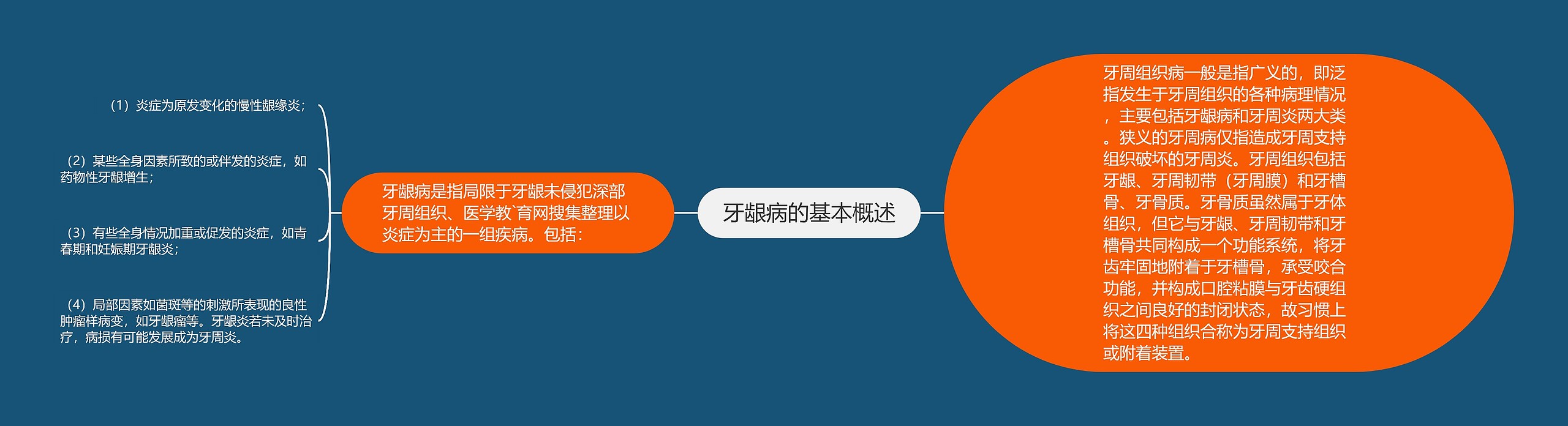 牙龈病的基本概述

牙龈病是指局限于牙龈未侵犯深部牙周组织、医学教`育网搜集整理以炎症为主的一组疾病。包括：

（1）炎症为原发变化的慢性龈缘炎；

（2）某些全身因素所致的或伴发的炎症，如药物性牙龈增生；

（3）有些全身情况加重或促发的炎症，如青春期和妊娠期牙龈炎；

（4）局部因素如菌斑等的刺激所表现的良性肿瘤样病变，如牙龈瘤等。牙龈炎若未及时治疗，病损有可能发展成为牙周炎。

牙周组织病一般是指广义的，即泛指发生于牙周组织的各种病理情况，主要包括牙龈病和牙周炎两大类。狭义的牙周病仅指造成牙周支持组织破坏的牙周炎。牙周组织包括牙龈、牙周韧带（牙周膜）和牙槽骨、牙骨质。牙骨质虽然属于牙体组织，但它与牙龈、牙周韧带和牙槽骨共同构成一个功能系统，将牙齿牢固地附着于牙槽骨，承受咬合功能，并构成口腔粘膜与牙齿硬组织之间良好的封闭状态，故习惯上将这四种组织合称为牙周支持组织或附着装置。